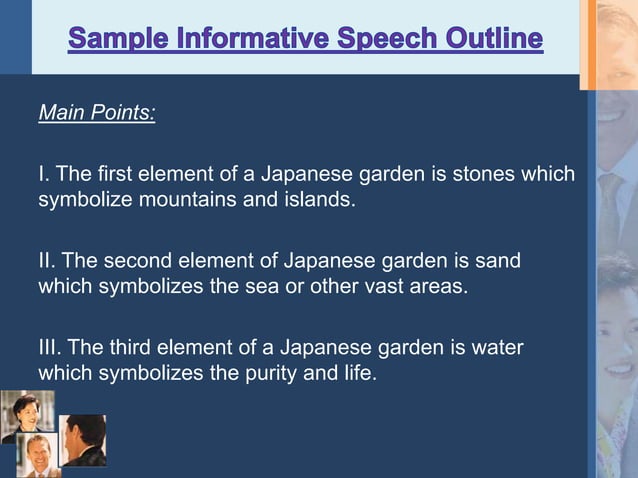 Sample Informative Speech Outline

Main Points:

I. The first element of a Japanese garden is stones which symbolize mountains and islands.

II. The second element of Japanese garden is sand which symbolizes the sea or other vast areas.

III. The third element of a Japanese garden is water which symbolizes the purity and life.